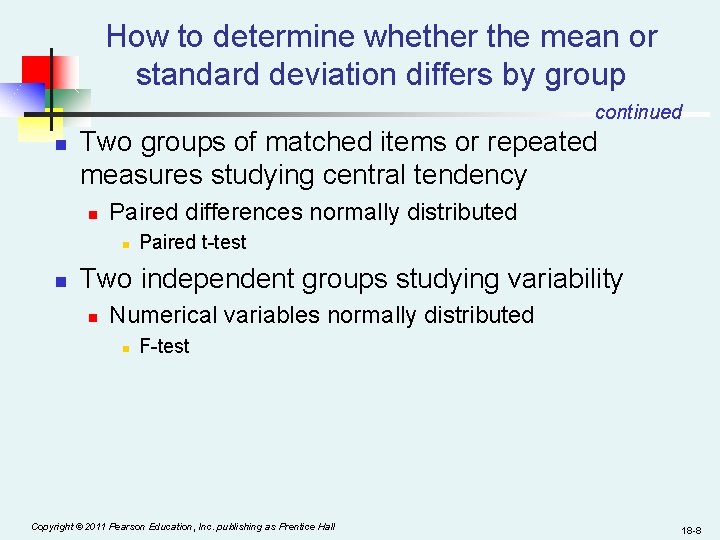 How to determine whether the mean or standard deviation differs by group

continued

Two groups of matched items or repeated measures studying central tendency

Paired differences normally distributed

Paired t-test

Two independent groups studying variability

Numerical variables normally distributed

F-test

Copyright © 2011 Pearson Education, Inc. publishing as Prentice Hall

18-8